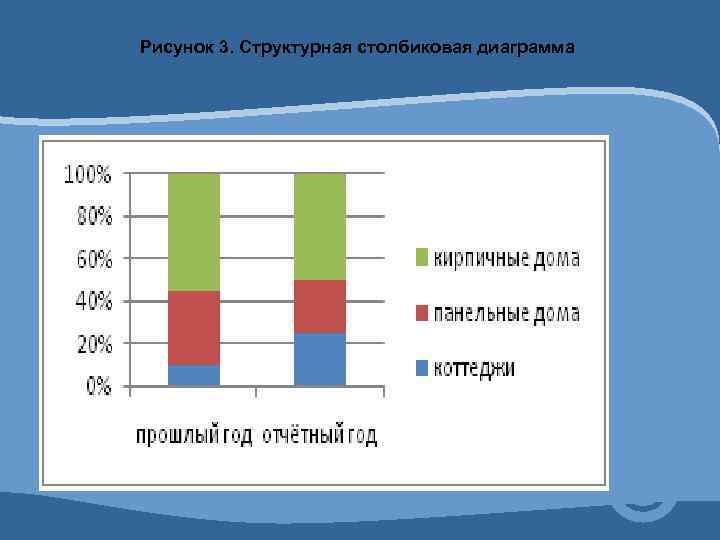 Рисунок 3. Структурная столбиковая диаграмма

100%
80%
60%
40%
20%
0%

прошлый год отчётный год

кирпичные дома
панельные дома
коттеджи